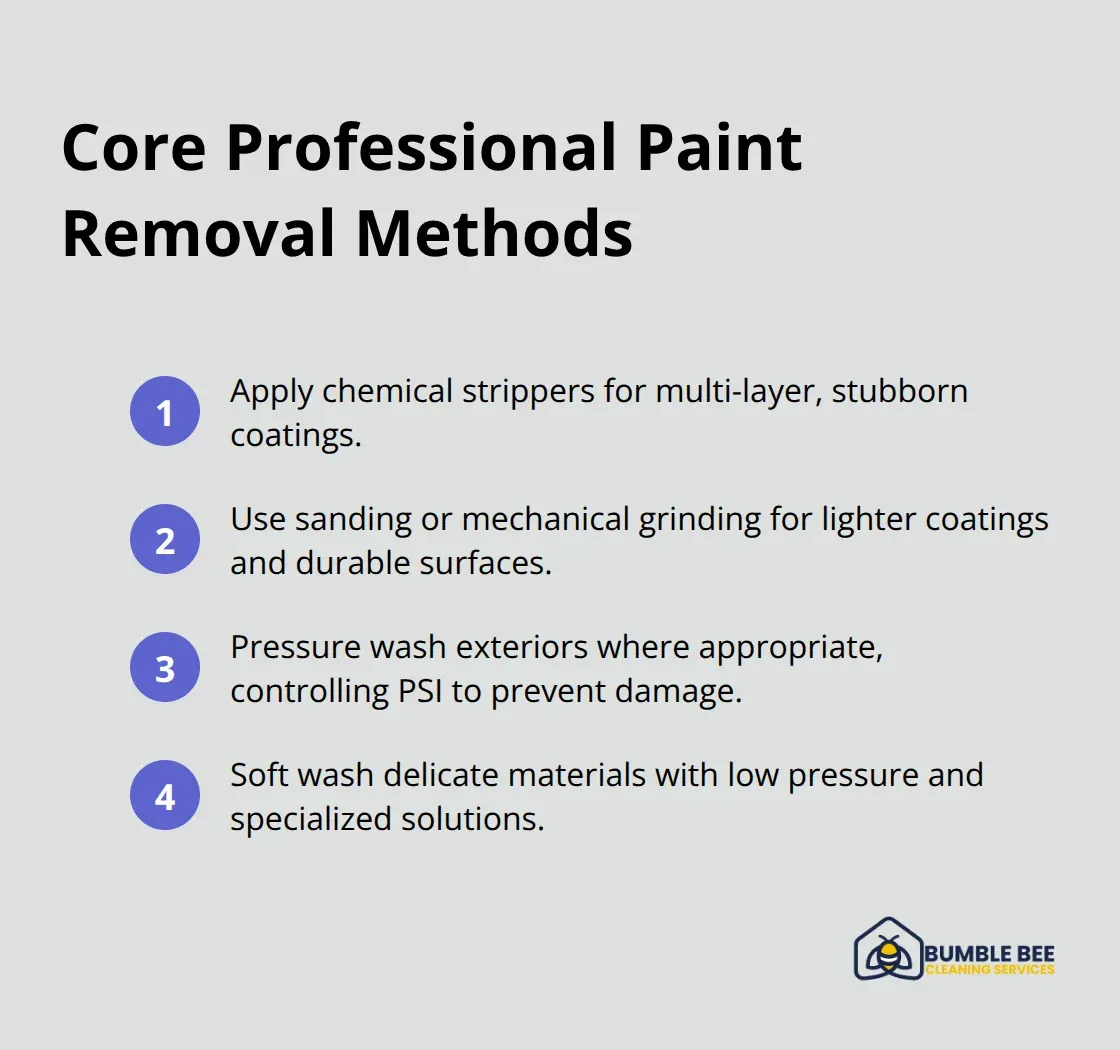 Core Professional Paint Removal Methods

1 Apply chemical strippers for multi-layer, stubborn coatings.

2 Use sanding or mechanical grinding for lighter coatings and durable surfaces.

3 Pressure wash exteriors where appropriate, controlling PSI to prevent damage.

4 Soft wash delicate materials with low pressure and specialized solutions.

BUMBLE BEE
CLEANING SERVICES